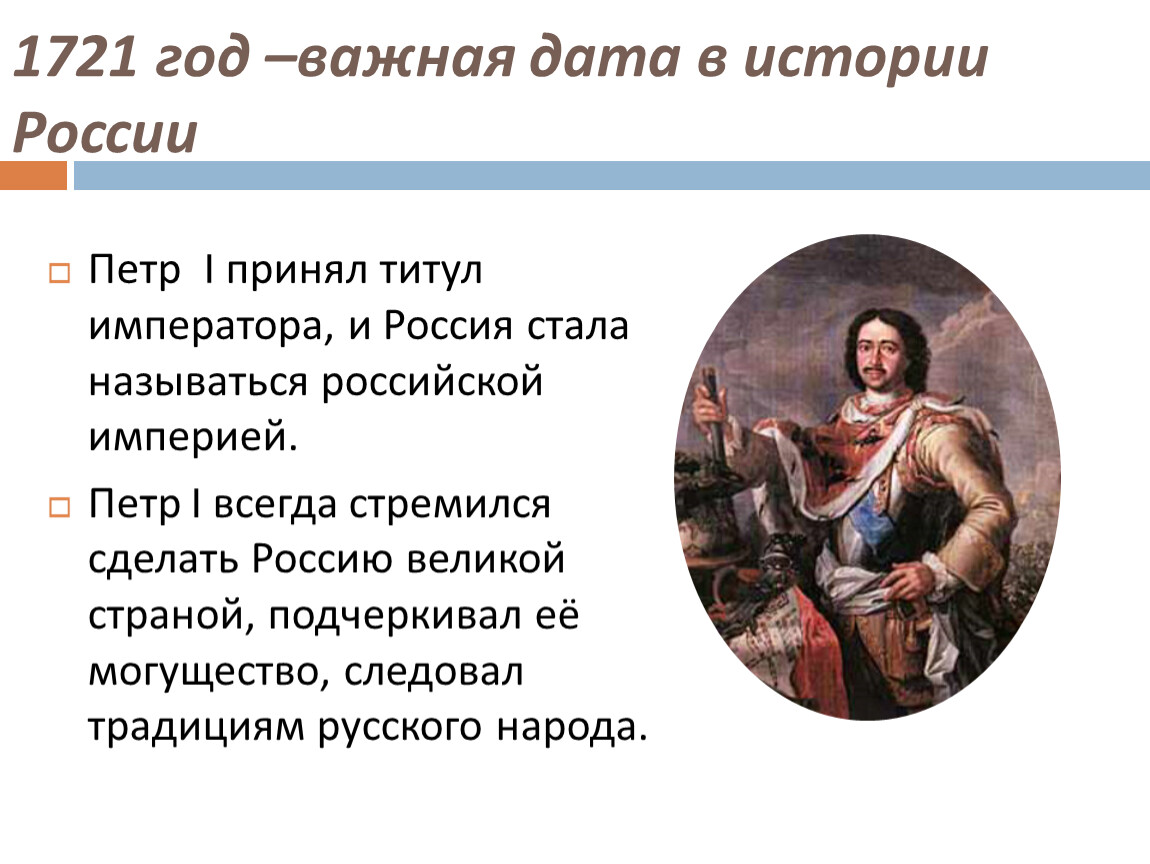 1721 год –важная дата в истории России

Петр I принял титул императора, и Россия стала называться российской империей.

Петр I всегда стремился сделать Россию великой страной, подчеркивал её могущество, следовал традициям русского народа.